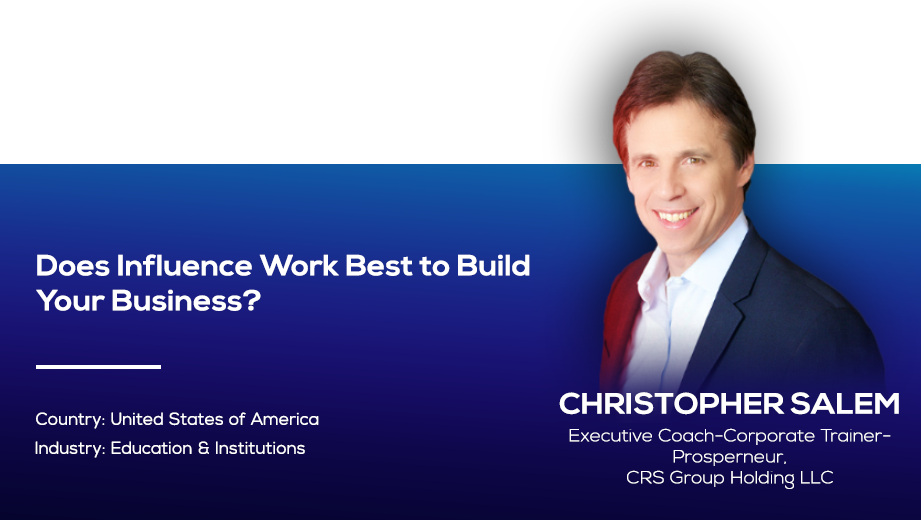 Does Influence Work Best to Build Your Business?

Country: United States of America
Industry: Education & Institutions

CHRISTOPHER SALEM
Executive Coach-Corporate Trainer-Prosperneur,
CRS Group Holding LLC